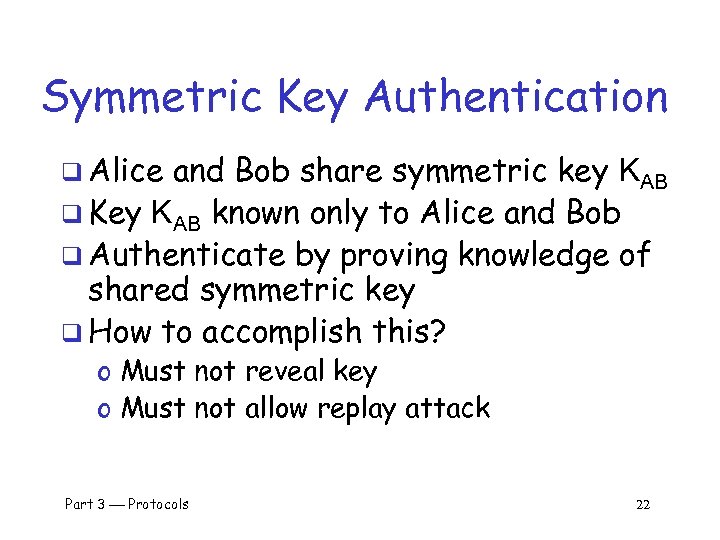 Symmetric Key Authentication

❑ Alice and Bob share symmetric key $K_{AB}$

❑ Key $K_{AB}$ known only to Alice and Bob

❑ Authenticate by proving knowledge of shared symmetric key

❑ How to accomplish this?

o Must not reveal key

o Must not allow replay attack

Part 3 — Protocols

22